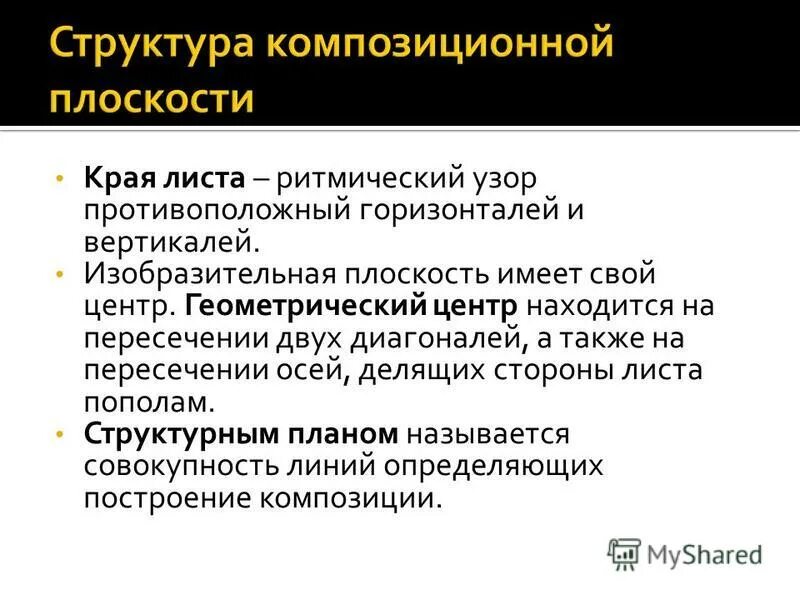 Структура композиционной плоскости

• Края листа – ритмический узор противоположный горизонталей и вертикалей.
• Изобразительная плоскость имеет свой центр. Геометрический центр находится на пересечении двух диагоналей, а также на пересечении осей, делящих стороны листа пополам.
• Структурным планом называется совокупность линий определяющих построение композиции.

MyShared